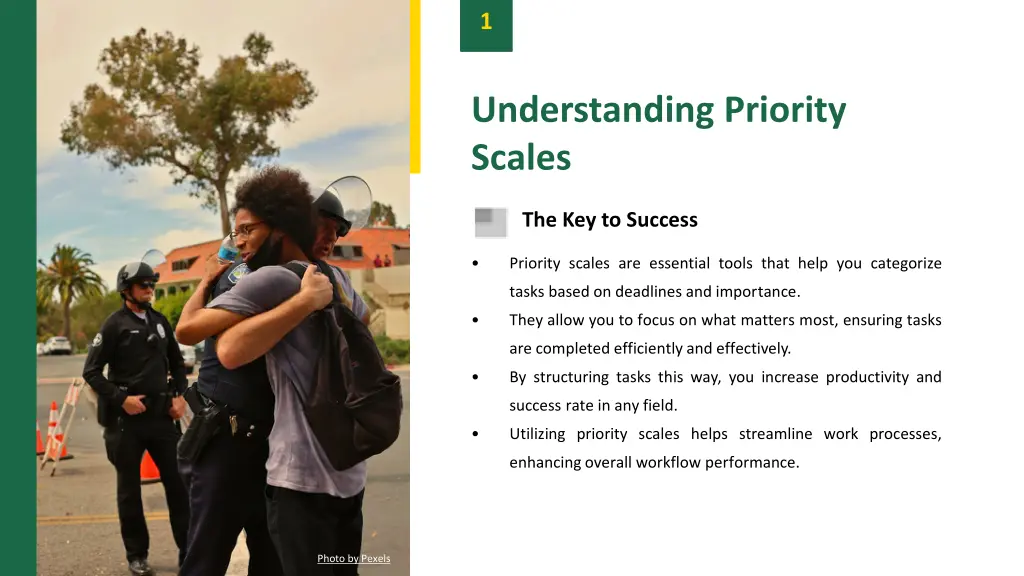 1

Understanding Priority Scales

The Key to Success

• Priority scales are essential tools that help you categorize tasks based on deadlines and importance.
• They allow you to focus on what matters most, ensuring tasks are completed efficiently and effectively.
• By structuring tasks this way, you increase productivity and success rate in any field.
• Utilizing priority scales helps streamline work processes, enhancing overall workflow performance.

Photo by Pexels